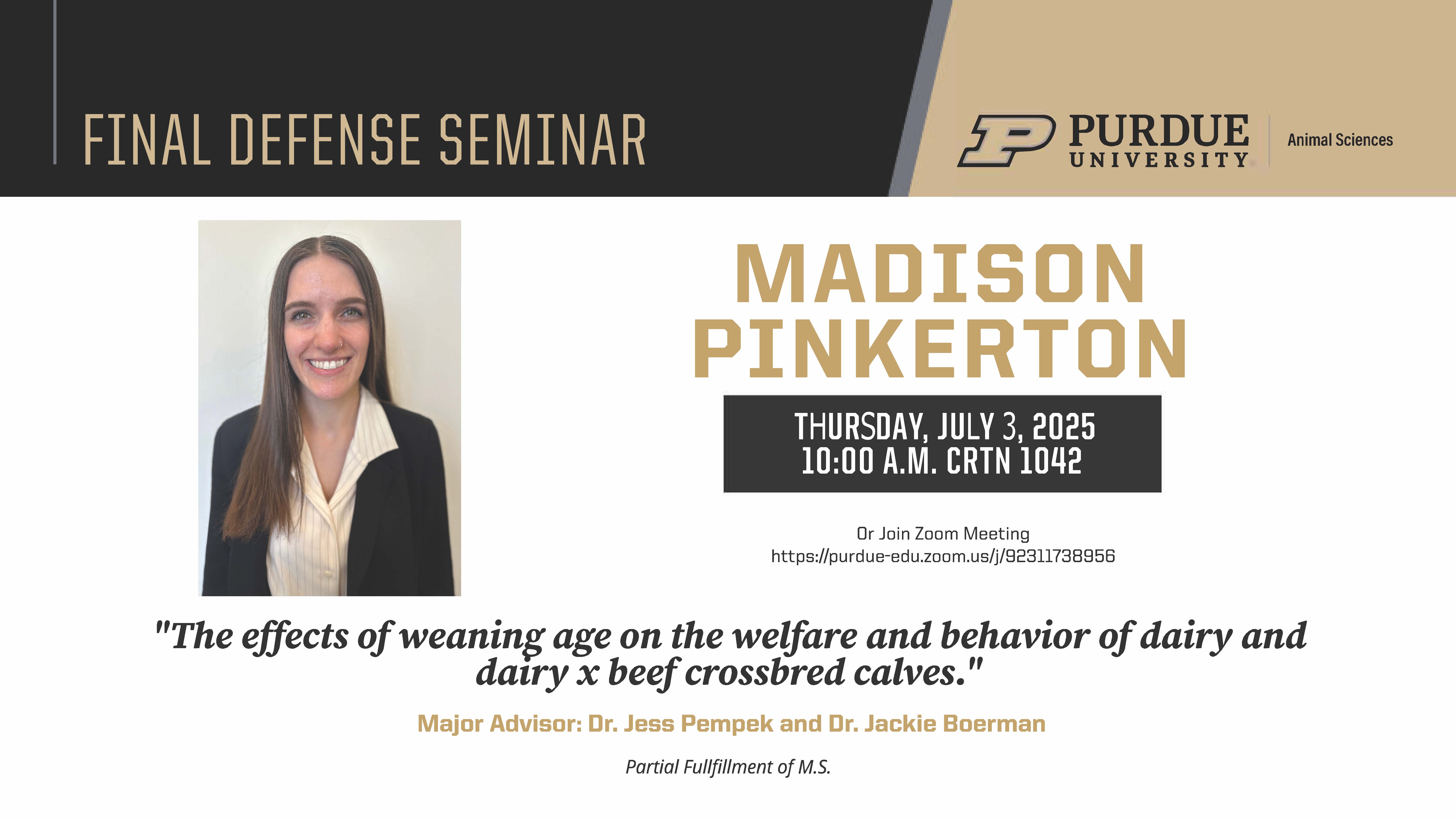 FINAL DEFENSE SEMINAR

PURDUE UNIVERSITY

Animal Sciences

MADISON PINKERTON

THURSDAY, JULY 3, 2025
10:00 A.M. CRTN 1042

Or Join Zoom Meeting
https://purdue-edu.zoom.us/j/92311738956

"The effects of weaning age on the welfare and behavior of dairy and dairy x beef crossbred calves."

Major Advisor: Dr. Jess Pempek and Dr. Jackie Boerman

Partial Fullfillment of M.S.